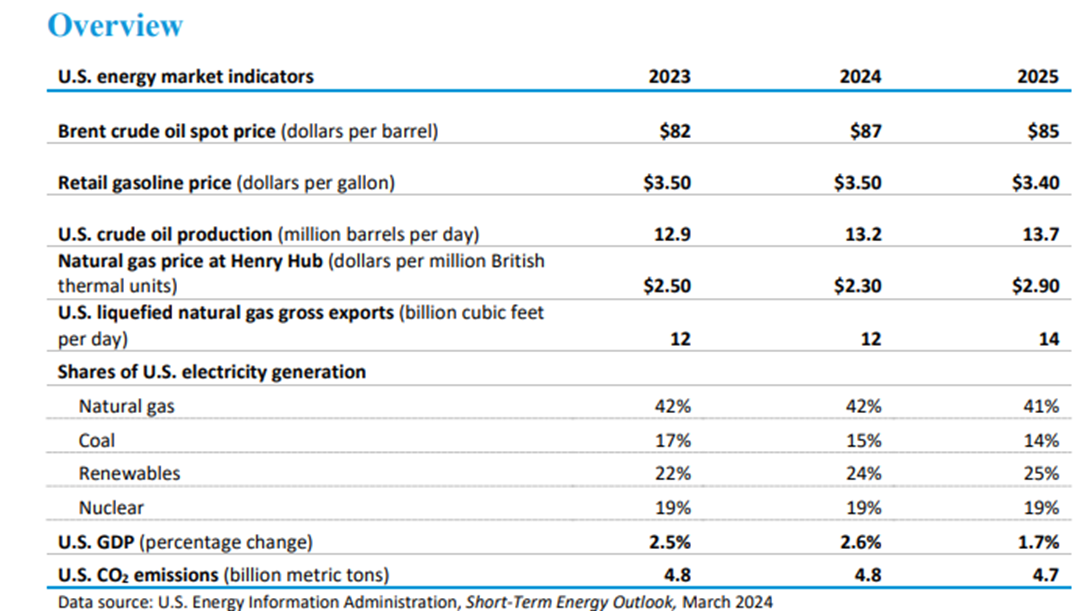 Overview

| U.S. energy market indicators | 2023 | 2024 | 2025 |
|---|---|---|---|
| Brent crude oil spot price (dollars per barrel) | \$82 | \$87 | \$85 |
| Retail gasoline price (dollars per gallon) | \$3.50 | \$3.50 | \$3.40 |
| U.S. crude oil production (million barrels per day) | 12.9 | 13.2 | 13.7 |
| Natural gas price at Henry Hub (dollars per million British thermal units) | \$2.50 | \$2.30 | \$2.90 |
| U.S. liquefied natural gas gross exports (billion cubic feet per day) | 12 | 12 | 14 |
| Shares of U.S. electricity generation | | | |
| Natural gas | 42% | 42% | 41% |
| Coal | 17% | 15% | 14% |
| Renewables | 22% | 24% | 25% |
| Nuclear | 19% | 19% | 19% |
| U.S. GDP (percentage change) | 2.5% | 2.6% | 1.7% |
| U.S. $CO_2$ emissions (billion metric tons) | 4.8 | 4.8 | 4.7 |

Data source: U.S. Energy Information Administration, Short-Term Energy Outlook, March 2024